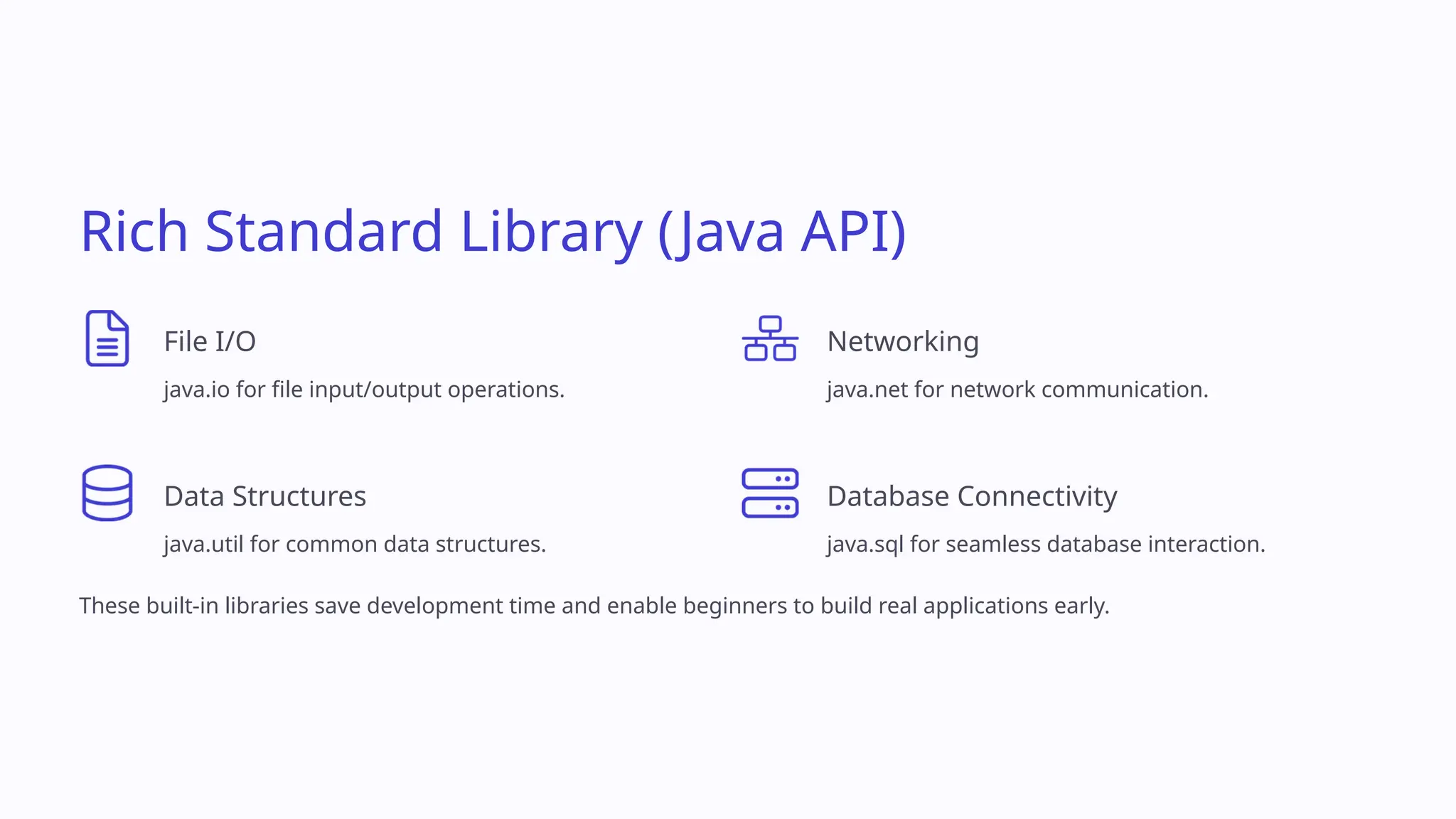 Rich Standard Library (Java API)

File I/O

java.io for file input/output operations.

Networking

java.net for network communication.

Data Structures

java.util for common data structures.

Database Connectivity

java.sql for seamless database interaction.

These built-in libraries save development time and enable beginners to build real applications early.